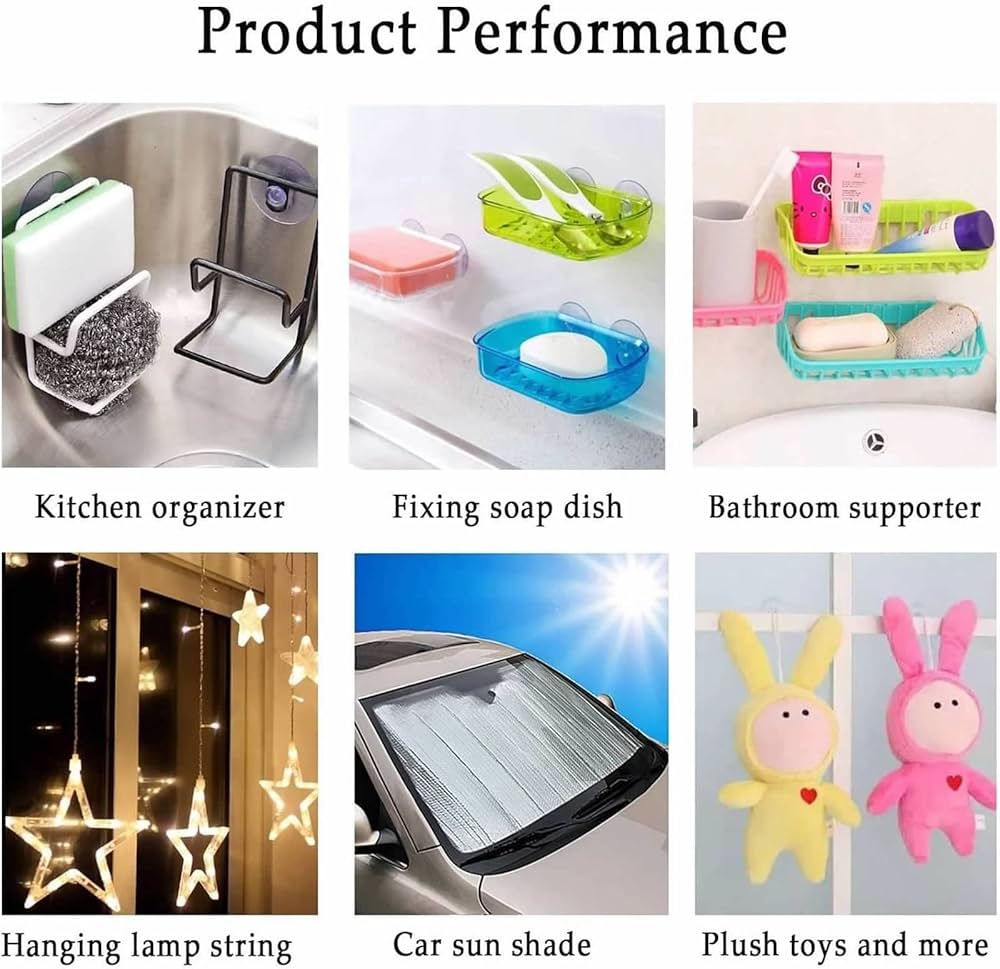 Product Performance

Kitchen organizer

Fixing soap dish

Bathroom supporter

Hanging lamp string

Car sun shade

Plush toys and more